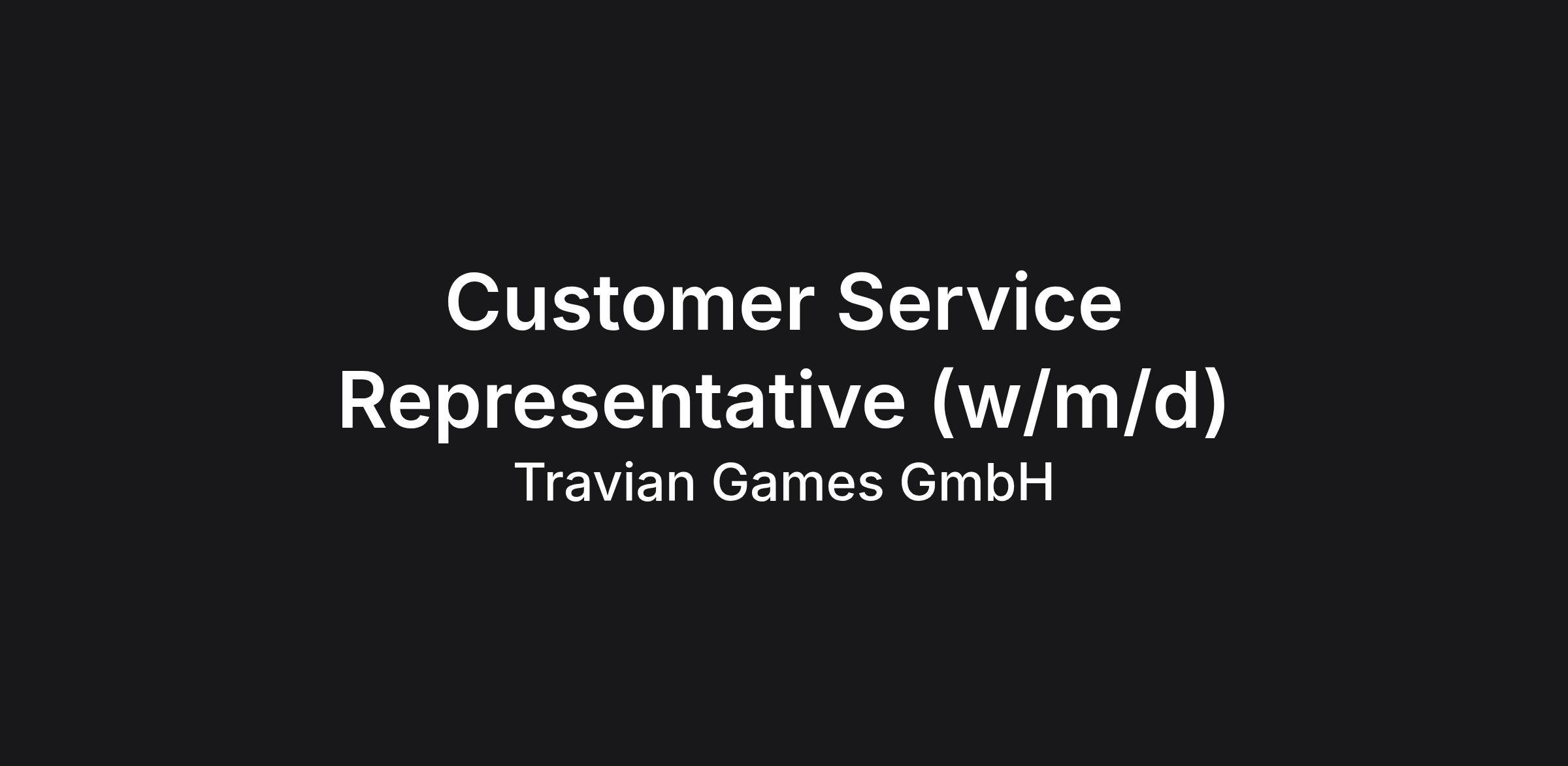 Customer Service Representative (w/m/d)

Travian Games GmbH